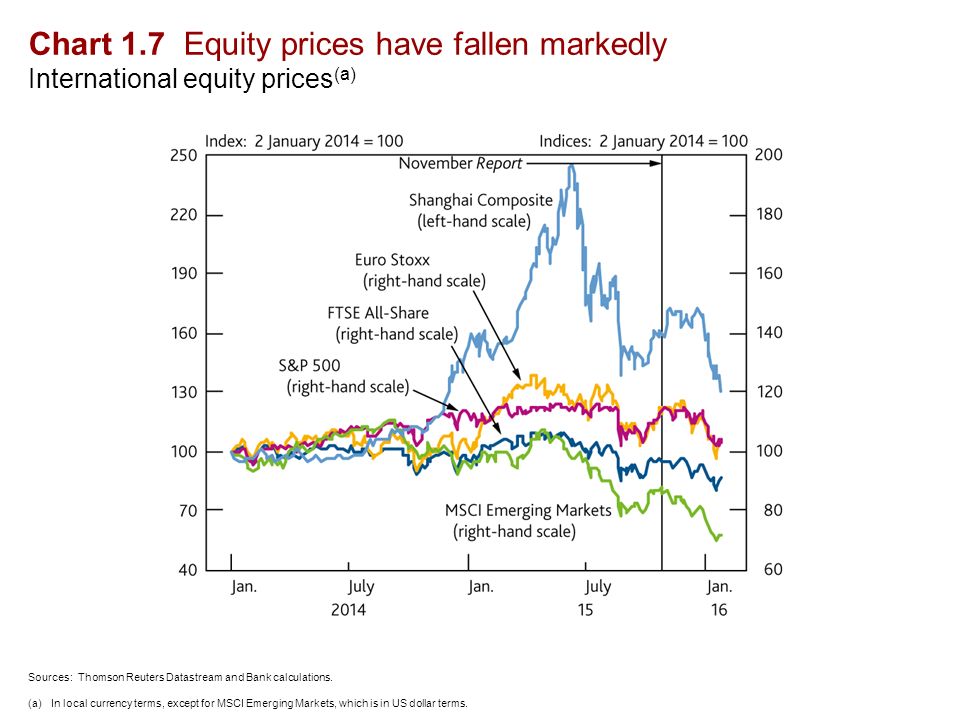 Chart 1.7 Equity prices have fallen markedly
International equity prices$^{(a)}$

Index: 2 January 2014 = 100

Indices: 2 January 2014 = 100

November Report

Shanghai Composite (left-hand scale)

Euro Stoxx (right-hand scale)

FTSE All-Share (right-hand scale)

S&P 500 (right-hand scale)

MSCI Emerging Markets (right-hand scale)

250
220
190
160
130
100
70
40

200
180
160
140
120
100
80
60

Jan. July Jan. July Jan.
2014 15 16

Sources: Thomson Reuters Datastream and Bank calculations.

(a) In local currency terms, except for MSCI Emerging Markets, which is in US dollar terms.